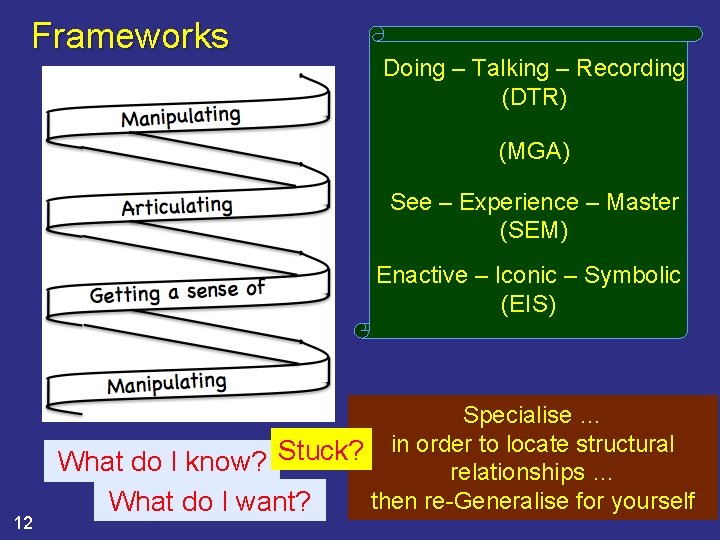 Frameworks

Manipulating

Articulating

Getting a sense of

Manipulating

Doing – Talking – Recording (DTR)

(MGA)

See – Experience – Master (SEM)

Enactive – Iconic – Symbolic (EIS)

What do I know?

Stuck?

What do I want?

Specialise … in order to locate structural relationships … then re-Generalise for yourself

12